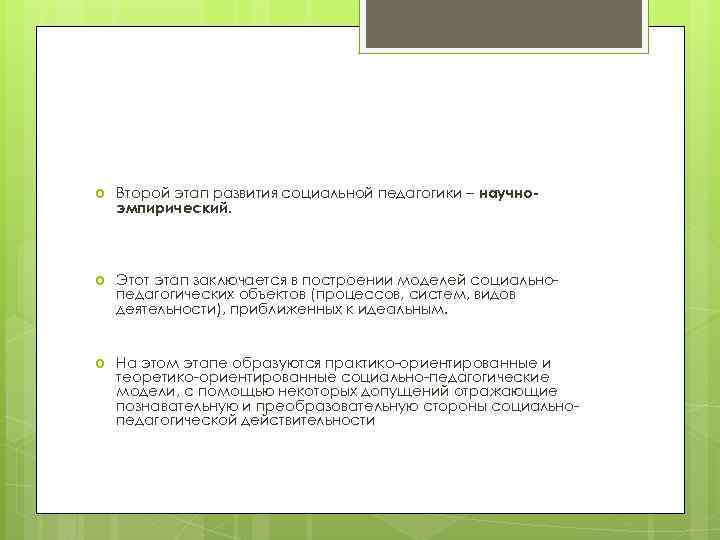 Второй этап развития социальной педагогики – научно-эмпирический.

Этот этап заключается в построении моделей социально-педагогических объектов (процессов, систем, видов деятельности), приближенных к идеальным.

На этом этапе образуются практико-ориентированные и теоретико-ориентированные социально-педагогические модели, с помощью некоторых допущений отражающие познавательную и преобразовательную стороны социально-педагогической действительности